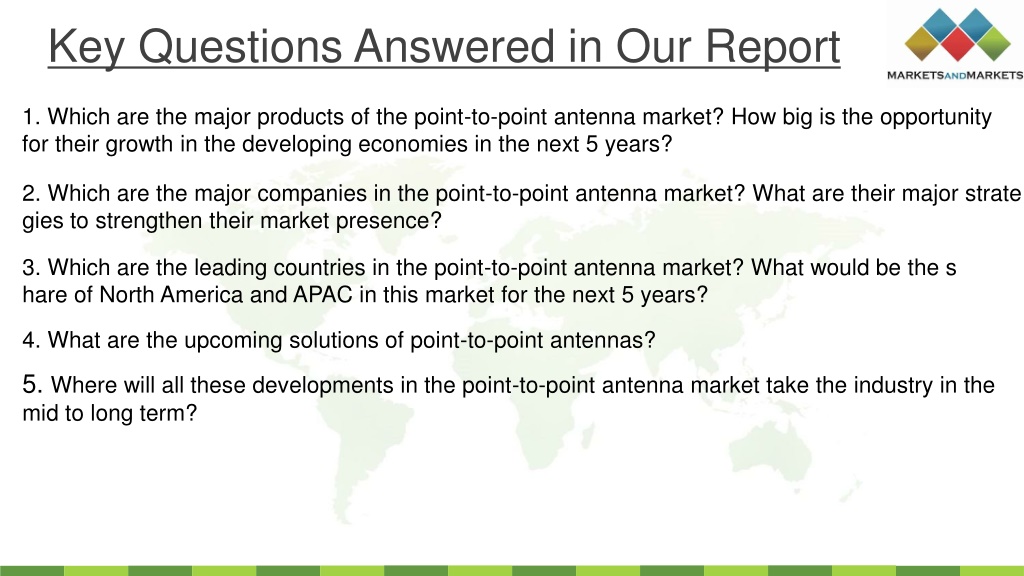 Key Questions Answered in Our Report

MARKETSANDMARKETS

1. Which are the major products of the point-to-point antenna market? How big is the opportunity for their growth in the developing economies in the next 5 years?

2. Which are the major companies in the point-to-point antenna market? What are their major strate gies to strengthen their market presence?

3. Which are the leading countries in the point-to-point antenna market? What would be the s hare of North America and APAC in this market for the next 5 years?

4. What are the upcoming solutions of point-to-point antennas?

5. Where will all these developments in the point-to-point antenna market take the industry in the mid to long term?